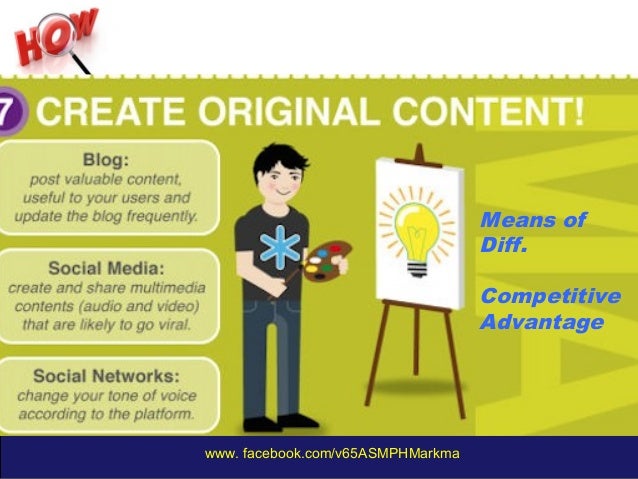 HOW

7 CREATE ORIGINAL CONTENT!

Blog:
post valuable content, useful to your users and update the blog frequently.

Social Media:
create and share multimedia contents (audio and video) that are likely to go viral.

Social Networks:
change your tone of voice according to the platform.

Means of Diff.

Competitive Advantage

www. facebook.com/v65ASMPHMarkma